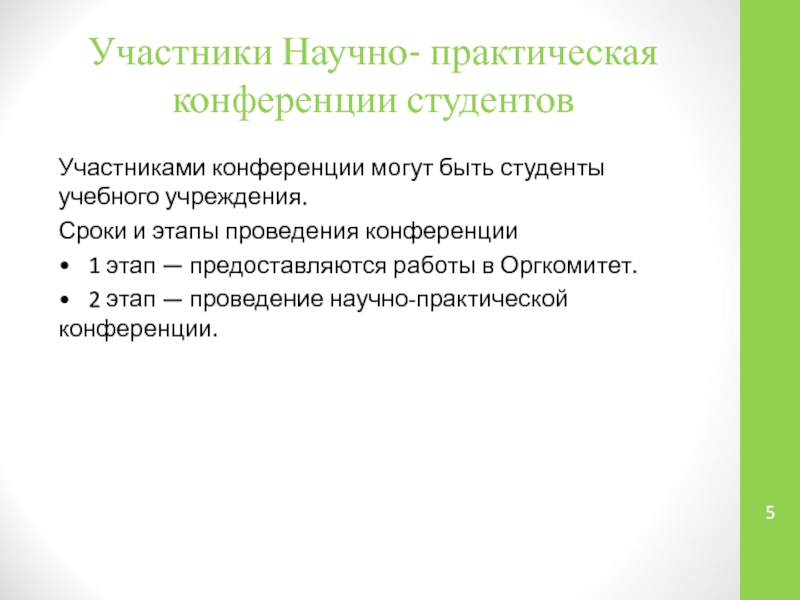 Участники Научно- практическая конференции студентов

Участниками конференции могут быть студенты учебного учреждения.

Сроки и этапы проведения конференции

• 1 этап — предоставляются работы в Оргкомитет.

• 2 этап — проведение научно-практической конференции.

5